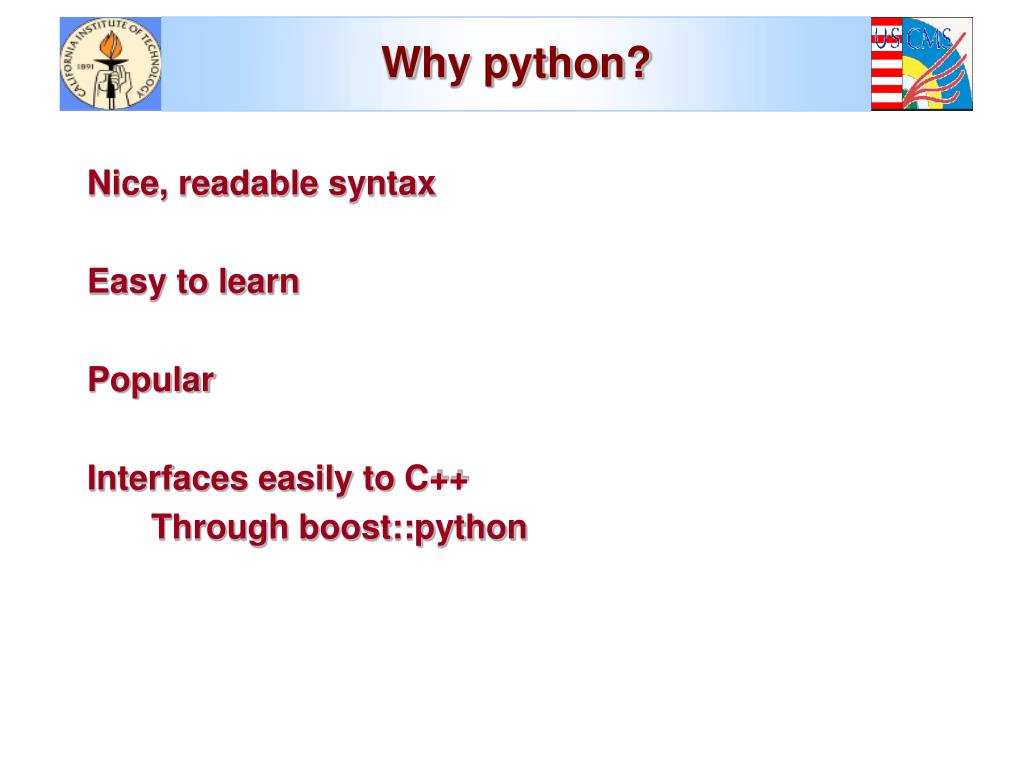 CALIFORNIA INSTITUTE OF TECHNOLOGY 1891

Why python?

US CMS

Nice, readable syntax

Easy to learn

Popular

Interfaces easily to C++
Through boost::python